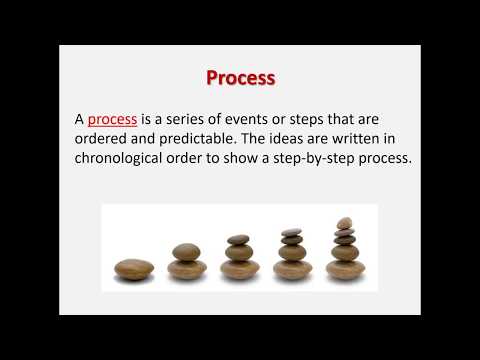 Process

A process is a series of events or steps that are ordered and predictable. The ideas are written in chronological order to show a step-by-step process.